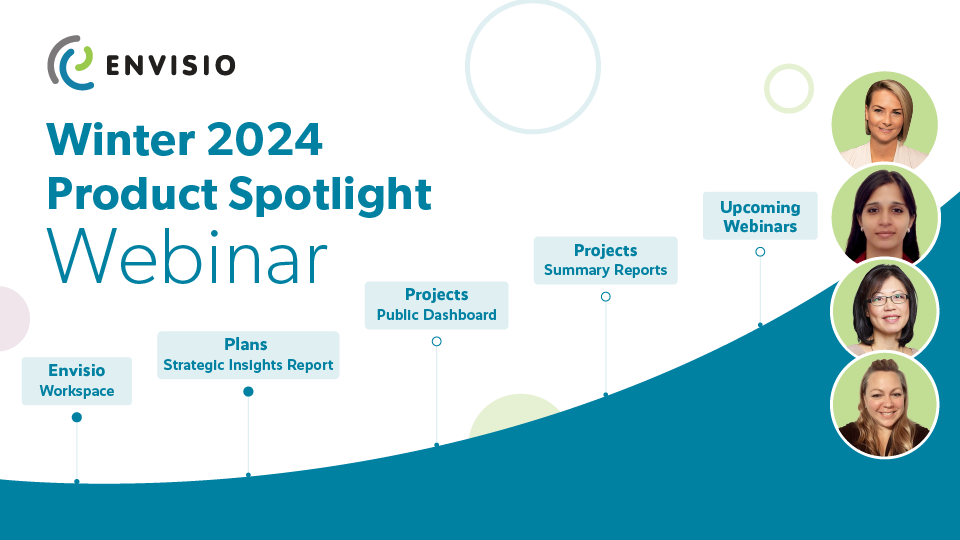 ENVISIO

Winter 2024
Product Spotlight
Webinar

Envisio
Workspace

Plans
Strategic Insights Report

Projects
Public Dashboard

Projects
Summary Reports

Upcoming
Webinars